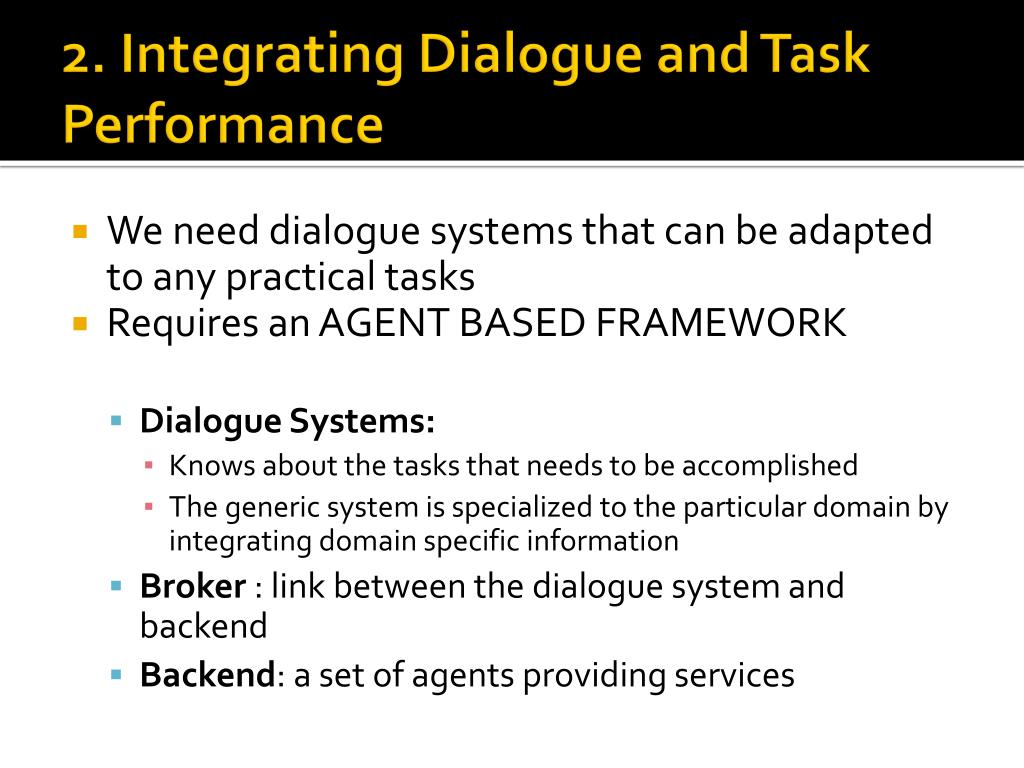 2. Integrating Dialogue and Task Performance

We need dialogue systems that can be adapted to any practical tasks

Requires an AGENT BASED FRAMEWORK

Dialogue Systems:

Knows about the tasks that needs to be accomplished

The generic system is specialized to the particular domain by integrating domain specific information

Broker : link between the dialogue system and backend

Backend: a set of agents providing services